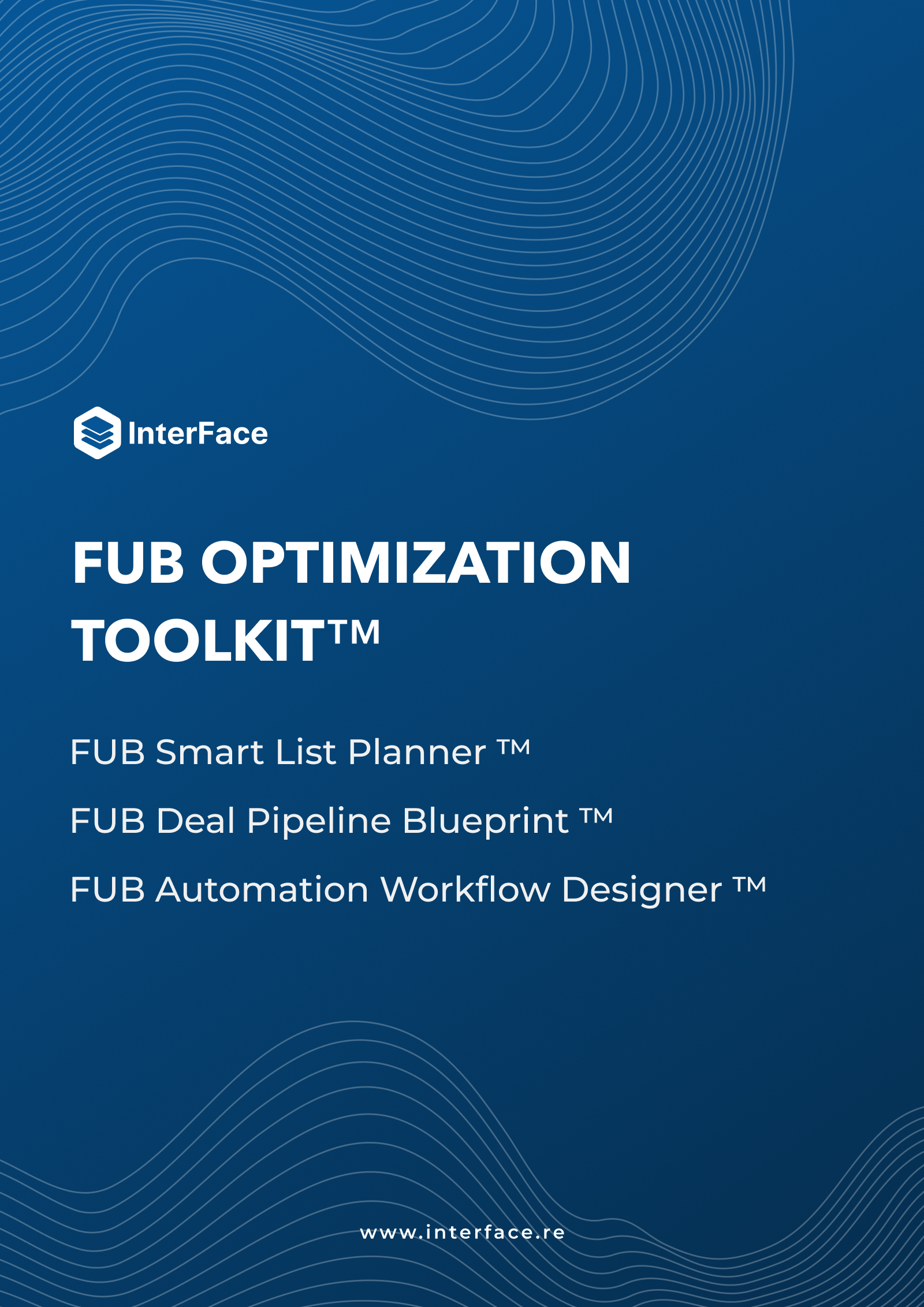 InterFace

FUB OPTIMIZATION TOOLKIT™

FUB Smart List Planner ™

FUB Deal Pipeline Blueprint ™

FUB Automation Workflow Designer ™

www.interface.re